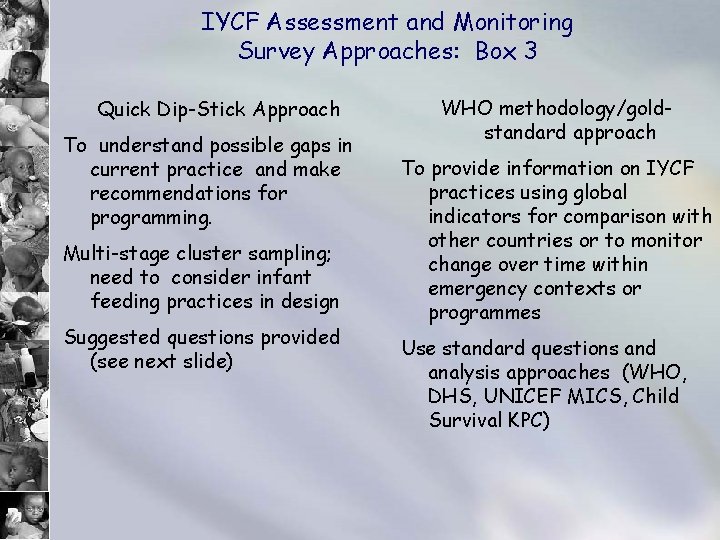 IYCF Assessment and Monitoring Survey Approaches: Box 3

Quick Dip-Stick Approach

To understand possible gaps in current practice and make recommendations for programming.

Multi-stage cluster sampling; need to consider infant feeding practices in design

Suggested questions provided (see next slide)

WHO methodology/gold-standard approach

To provide information on IYCF practices using global indicators for comparison with other countries or to monitor change over time within emergency contexts or programmes

Use standard questions and analysis approaches (WHO, DHS, UNICEF MICS, Child Survival KPC)